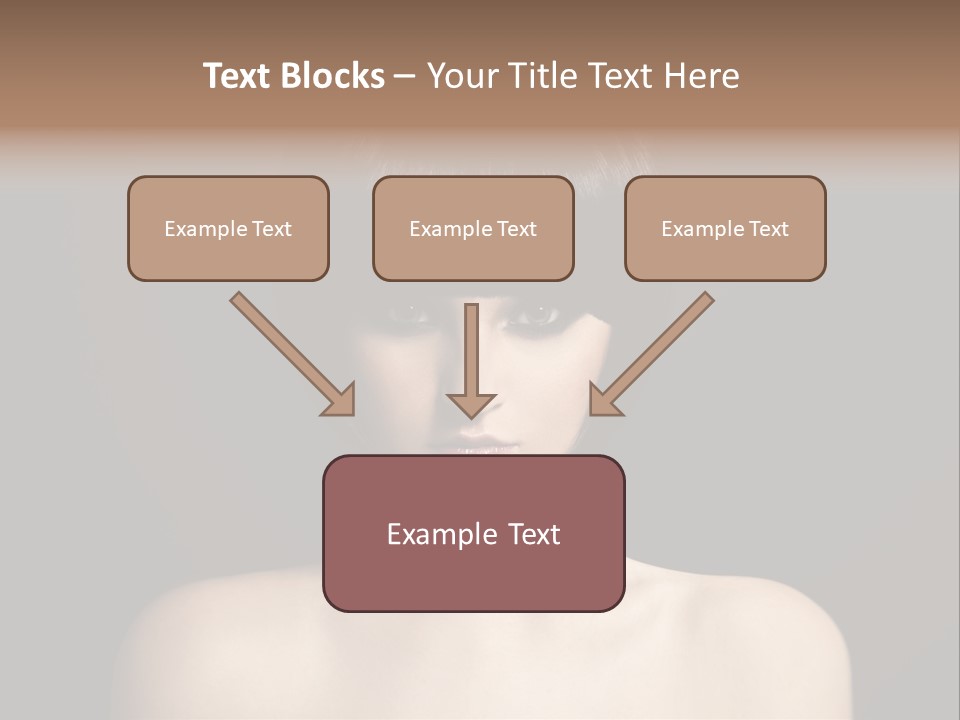 Text Blocks – Your Title Text Here

Example Text

Example Text

Example Text

Example Text